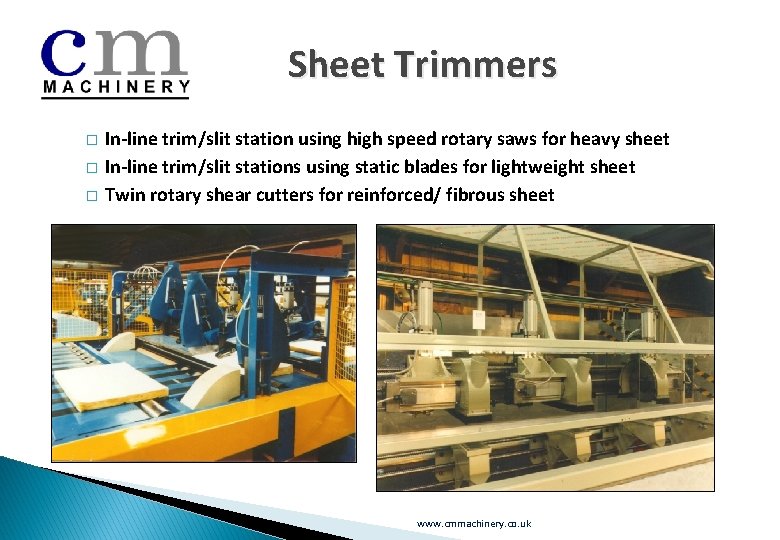 cm
MACHINERY

Sheet Trimmers

□ In-line trim/slit station using high speed rotary saws for heavy sheet
□ In-line trim/slit stations using static blades for lightweight sheet
□ Twin rotary shear cutters for reinforced/ fibrous sheet

www.cmmachinery.co.uk